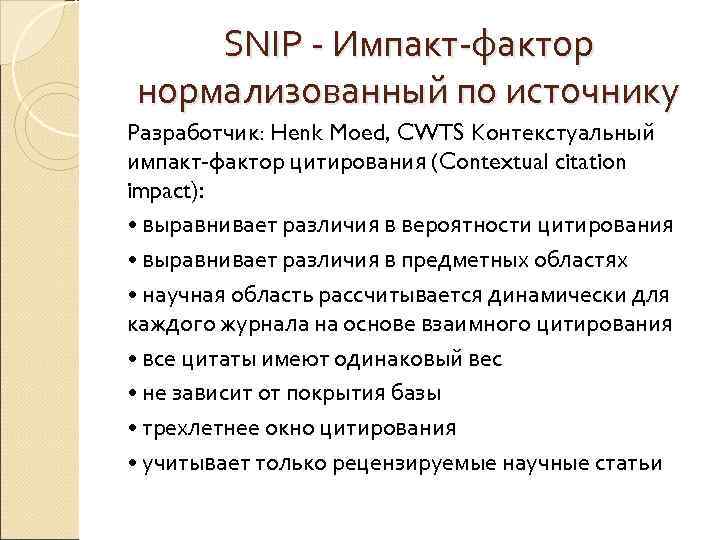 SNIP - Импакт-фактор нормализованный по источнику

Разработчик: Henk Moed, CWTS Контекстуальный импакт-фактор цитирования (Contextual citation impact):

• выравнивает различия в вероятности цитирования

• выравнивает различия в предметных областях

• научная область рассчитывается динамически для каждого журнала на основе взаимного цитирования

• все цитаты имеют одинаковый вес

• не зависит от покрытия базы

• трехлетнее окно цитирования

• учитывает только рецензируемые научные статьи